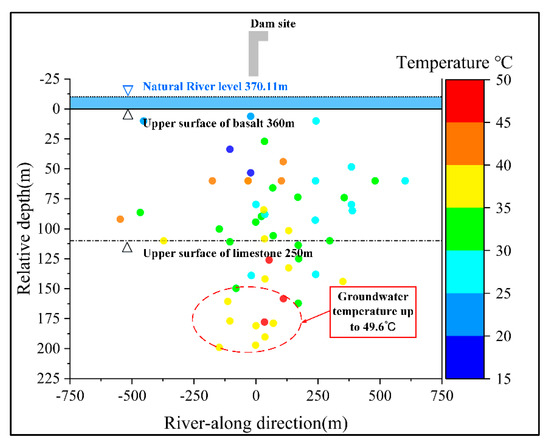 Dam site

Temperature °C

Natural River level 370.11m

Upper surface of basalt 360m

Upper surface of limestone 250m

Groundwater temperature up to 49.6°C

Relative depth(m)

-25
0
25
50
75
100
125
150
175
200
225

-750
-500
-250
0
250
500
750

River-along direction(m)

50
45
40
35
30
25
20
15